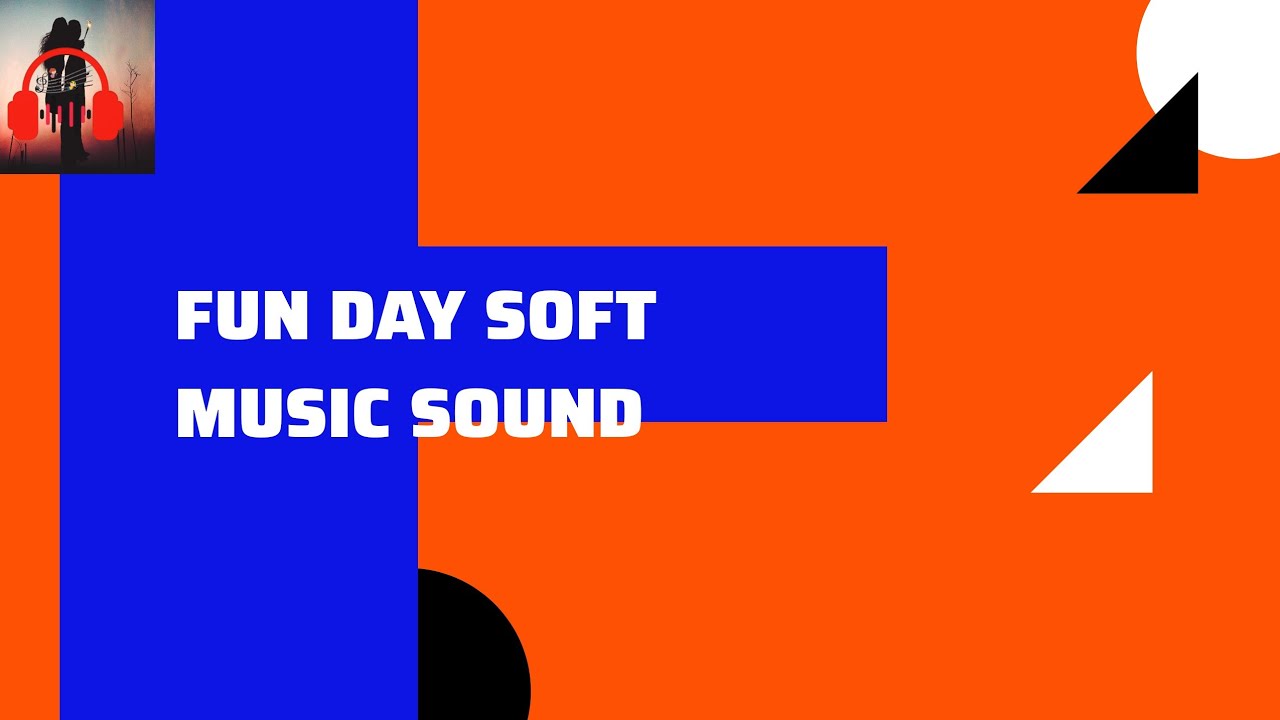 FUN DAY SOFT
MUSIC SOUND